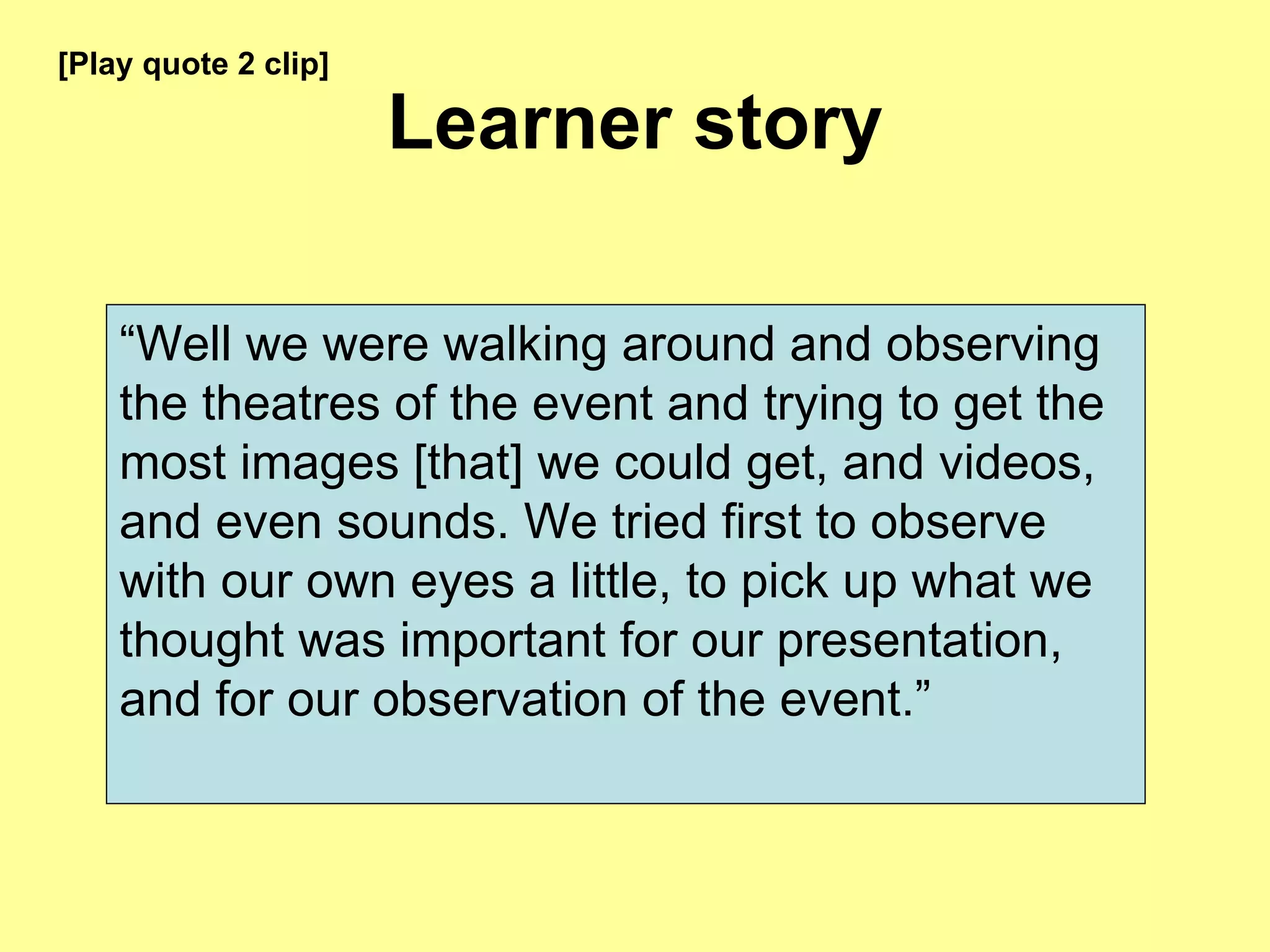 [Play quote 2 clip]

Learner story

“Well we were walking around and observing the theatres of the event and trying to get the most images [that] we could get, and videos, and even sounds. We tried first to observe with our own eyes a little, to pick up what we thought was important for our presentation, and for our observation of the event.”